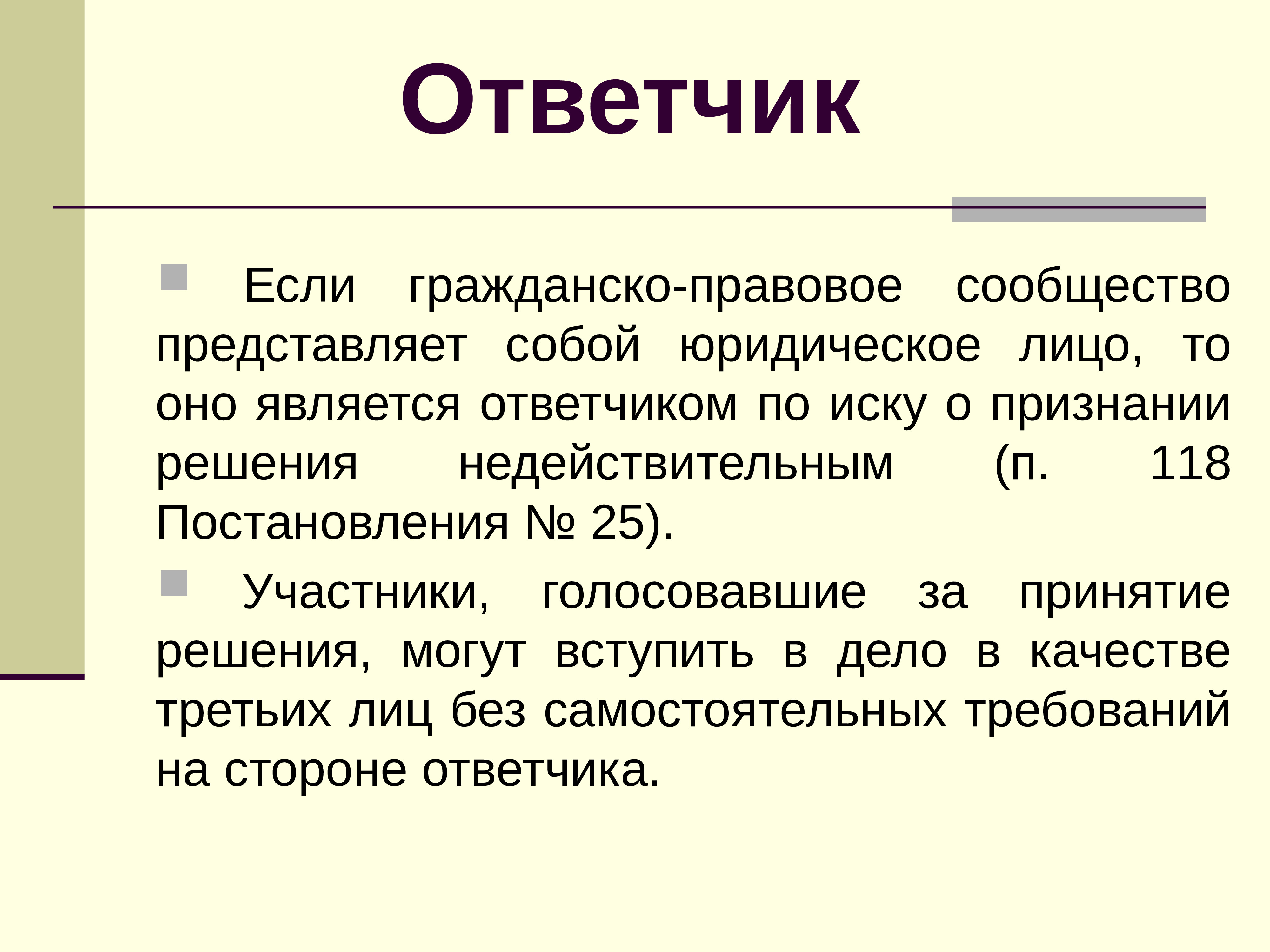 Ответчик

Если гражданско-правовое сообщество представляет собой юридическое лицо, то оно является ответчиком по иску о признании решения недействительным (п. 118 Постановления № 25).

Участники, голосовавшие за принятие решения, могут вступить в дело в качестве третьих лиц без самостоятельных требований на стороне ответчика.